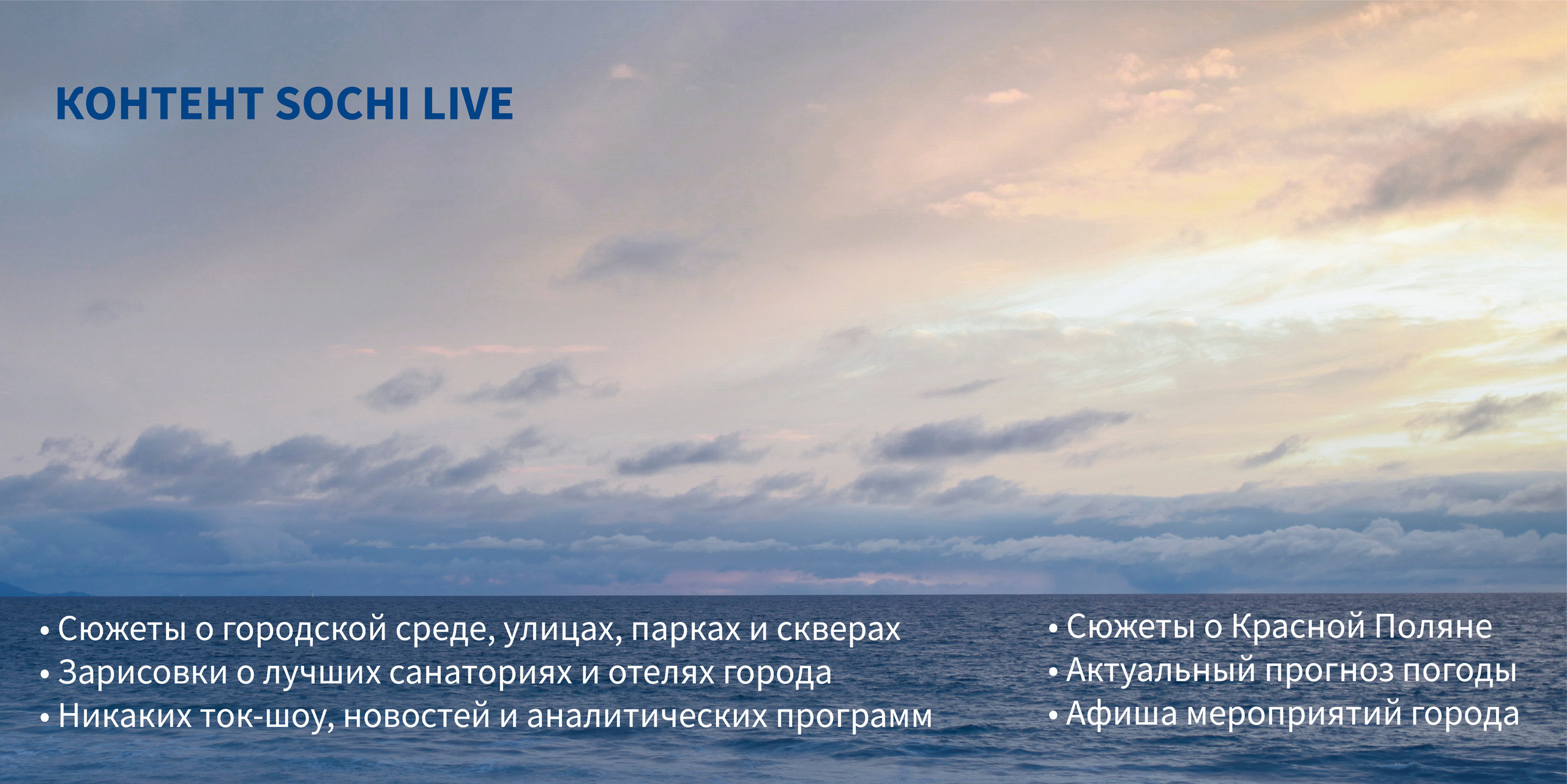 КОНТЕНТ SOCHI LIVE

• Сюжеты о городской среде, улицах, парках и скверах
• Зарисовки о лучших санаториях и отелях города
• Никаких ток-шоу, новостей и аналитических программ

• Сюжеты о Красной Поляне
• Актуальный прогноз погоды
• Афиша мероприятий города